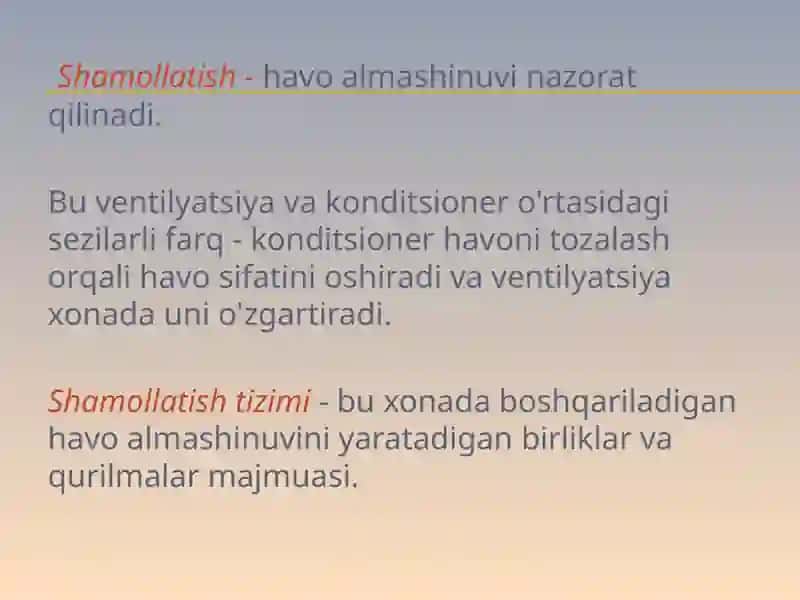 Shamollatish - havo almashinuvi nazorat qilinadi.

Bu ventilyatsiya va konditsioner o'rtasidagi sezilarli farq - konditsioner havoni tozalash orqali havo sifatini oshiradi va ventilyatsiya xonada uni o'zgartiradi.

Shamollatish tizimi - bu xonada boshqariladigan havo almashinuvini yaratadigan birliklar va qurilmalar majmuasi.